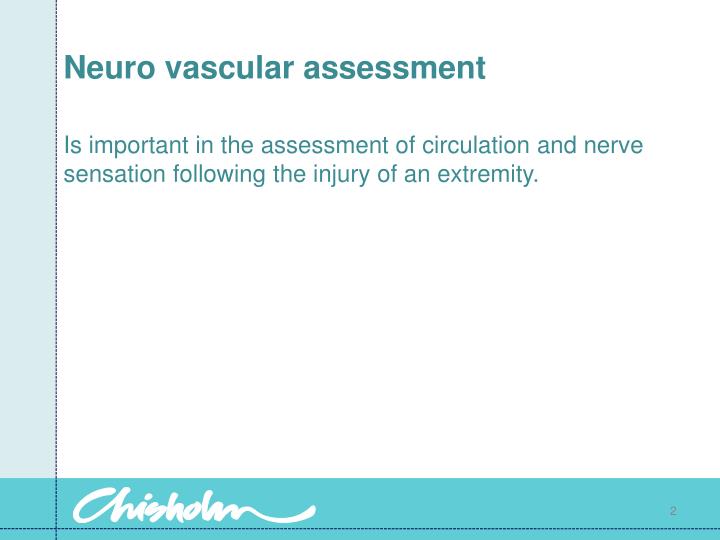 Neuro vascular assessment

Is important in the assessment of circulation and nerve sensation following the injury of an extremity.

Chisholm

2